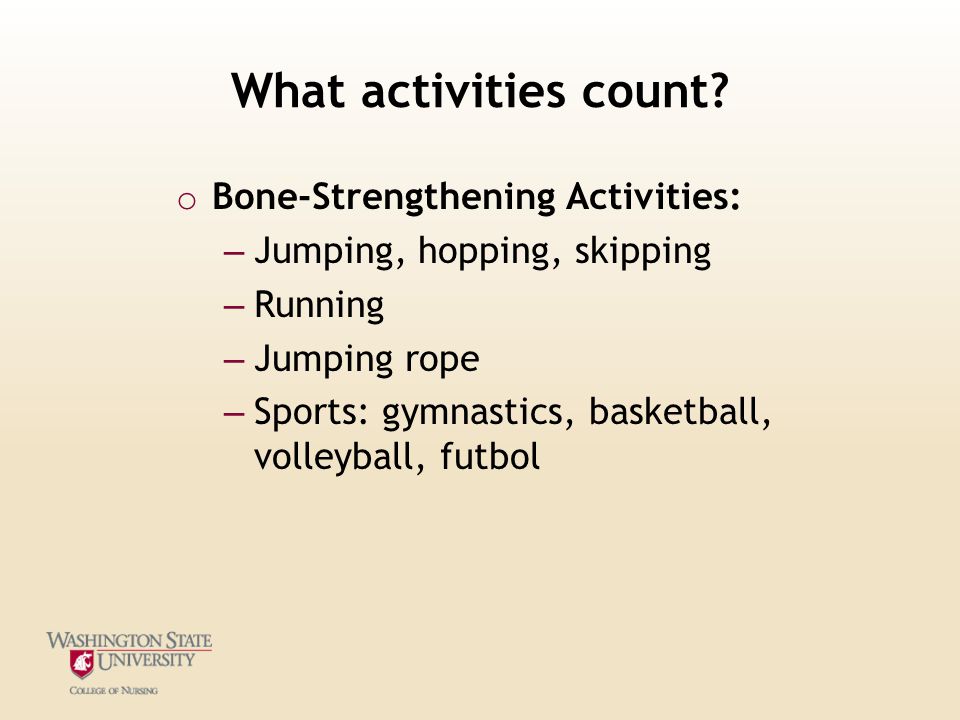 What activities count?

o Bone-Strengthening Activities:
– Jumping, hopping, skipping
– Running
– Jumping rope
– Sports: gymnastics, basketball, volleyball, futbol

WASHINGTON STATE UNIVERSITY
COLLEGE OF NURSING